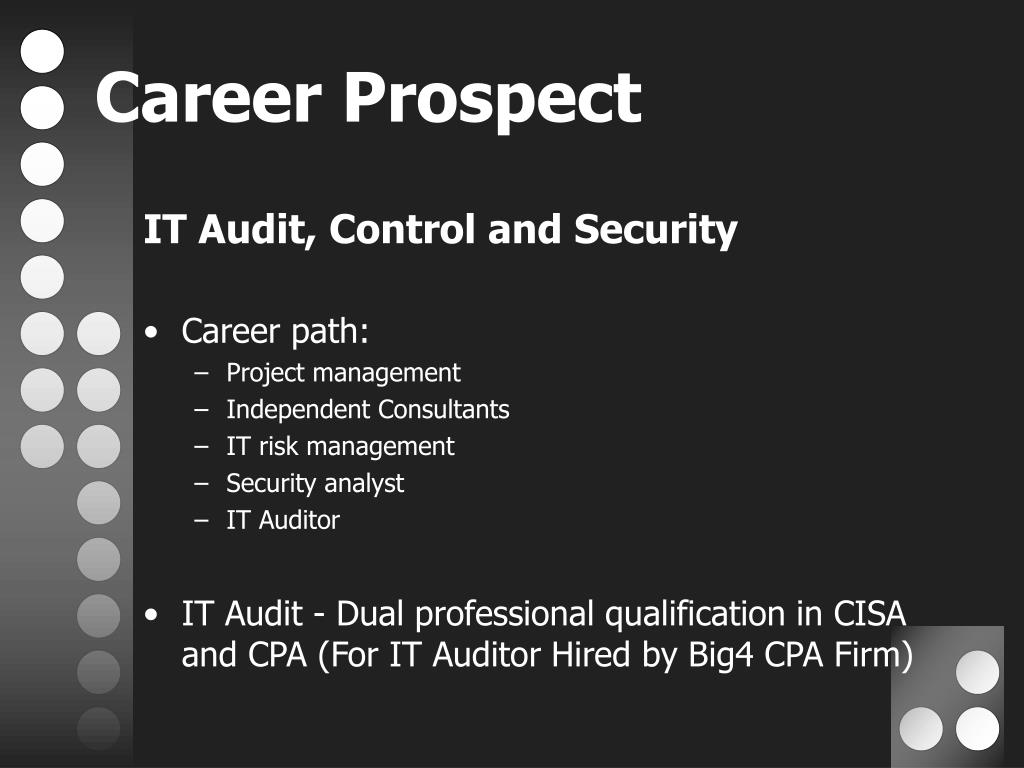 Career Prospect

IT Audit, Control and Security

• Career path:
  – Project management
  – Independent Consultants
  – IT risk management
  – Security analyst
  – IT Auditor

• IT Audit - Dual professional qualification in CISA and CPA (For IT Auditor Hired by Big4 CPA Firm)